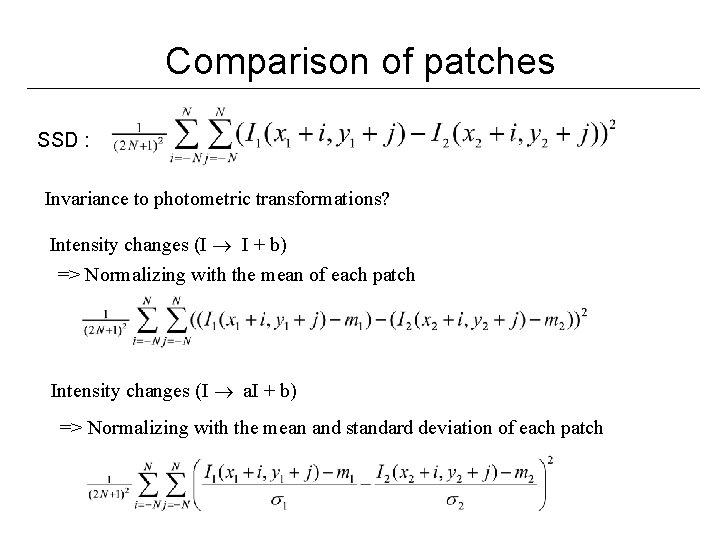 Comparison of patches

SSD : $\frac{1}{(2N+1)^2}\sum_{i=-N}^{N}\sum_{j=-N}^{N}(I_1(x_1+i,y_1+j)-I_2(x_2+i,y_2+j))^2$

Invariance to photometric transformations?

Intensity changes (I $\rightarrow$ I + b)

=> Normalizing with the mean of each patch

$\frac{1}{(2N+1)^2}\sum_{i=-N}^{N}\sum_{j=-N}^{N}((I_1(x_1+i,y_1+j)-m_1)-(I_2(x_2+i,y_2+j)-m_2))^2$

Intensity changes (I $\rightarrow$ aI + b)

=> Normalizing with the mean and standard deviation of each patch

$\frac{1}{(2N+1)^2}\sum_{i=-N}^{N}\sum_{j=-N}^{N}\left(\frac{I_1(x_1+i,y_1+j)-m_1}{\sigma_1}-\frac{I_2(x_2+i,y_2+j)-m_2}{\sigma_2}\right)^2$